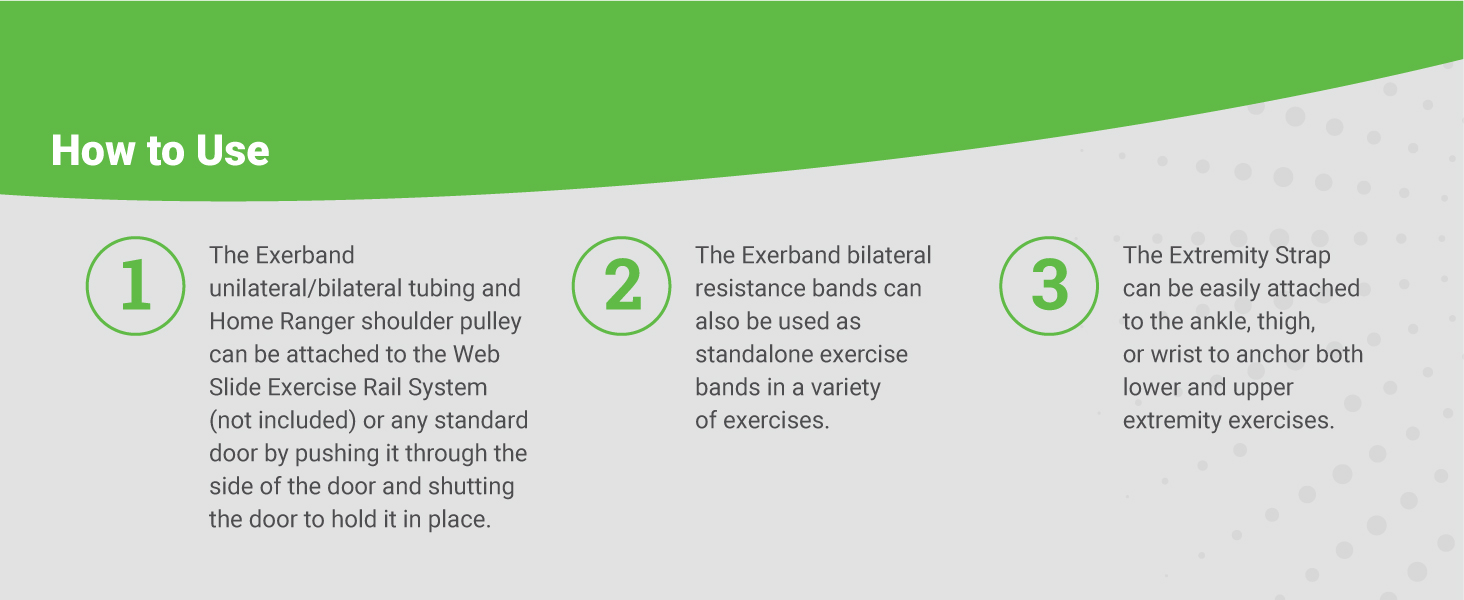 How to Use

1

The Exerband unilateral/bilateral tubing and Home Ranger shoulder pulley can be attached to the Web Slide Exercise Rail System (not included) or any standard door by pushing it through the side of the door and shutting the door to hold it in place.

2

The Exerband bilateral resistance bands can also be used as standalone exercise bands in a variety of exercises.

3

The Extremity Strap can be easily attached to the ankle, thigh, or wrist to anchor both lower and upper extremity exercises.